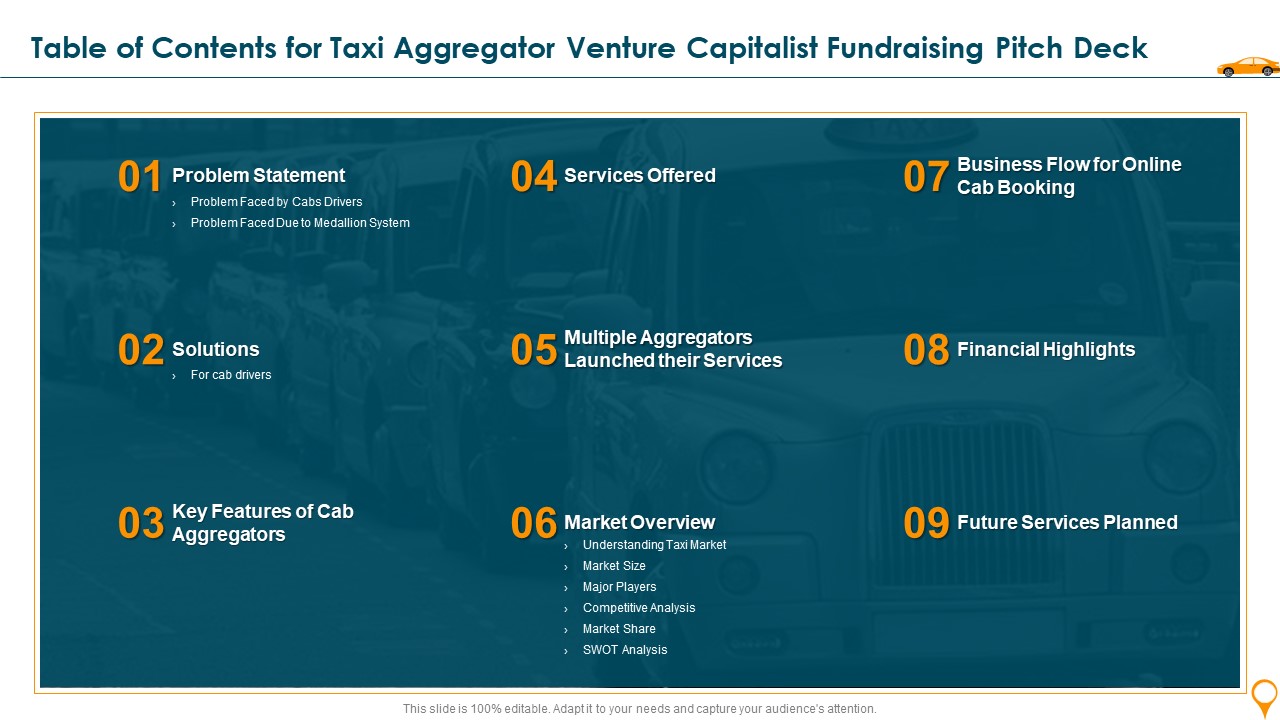 Table of Contents for Taxi Aggregator Venture Capitalist Fundraising Pitch Deck

01 Problem Statement
› Problem Faced by Cabs Drivers
› Problem Faced Due to Medallion System

02 Solutions
› For cab drivers

03 Key Features of Cab Aggregators

04 Services Offered

05 Multiple Aggregators Launched their Services

06 Market Overview
› Understanding Taxi Market
› Market Size
› Major Players
› Competitive Analysis
› Market Share
› SWOT Analysis

07 Business Flow for Online Cab Booking

08 Financial Highlights

09 Future Services Planned

This slide is 100% editable. Adapt it to your needs and capture your audience's attention.